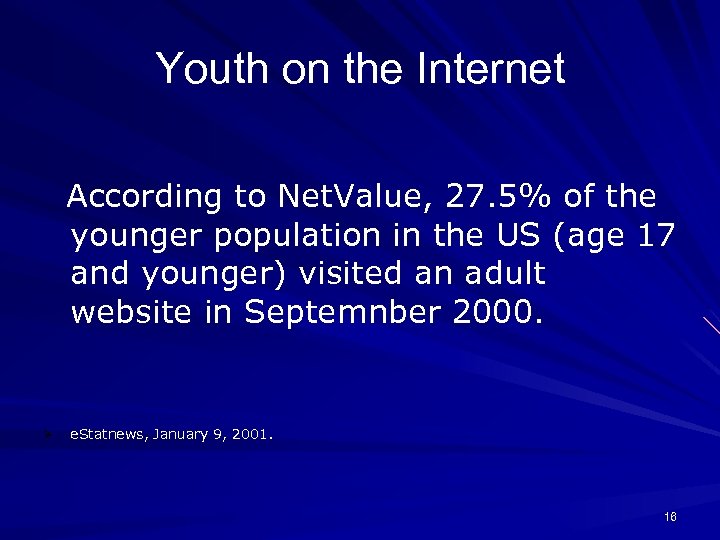 Youth on the Internet

According to NetValue, 27.5% of the younger population in the US (age 17 and younger) visited an adult website in Septemnber 2000.

eStatnews, January 9, 2001.

16